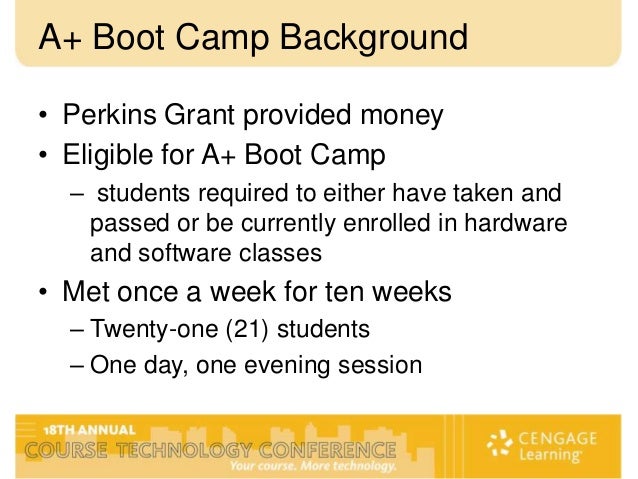 A+ Boot Camp Background

• Perkins Grant provided money
• Eligible for A+ Boot Camp
– students required to either have taken and passed or be currently enrolled in hardware and software classes
• Met once a week for ten weeks
– Twenty-one (21) students
– One day, one evening session

18TH ANNUAL
COURSE TECHNOLOGY CONFERENCE
Your course. More technology.

CENGAGE Learning